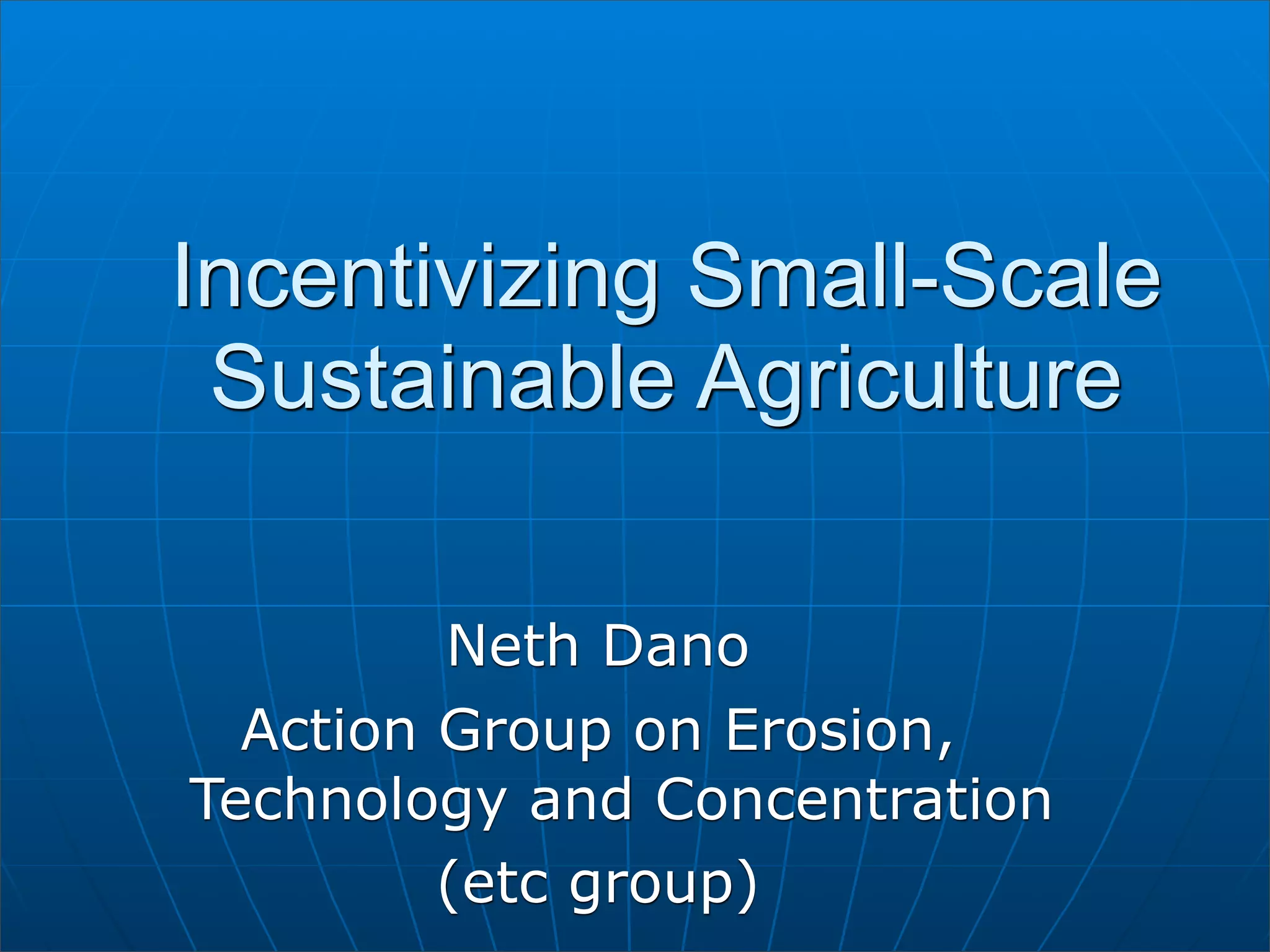 Incentivizing Small-Scale Sustainable Agriculture

Neth Dano
Action Group on Erosion, Technology and Concentration
(etc group)